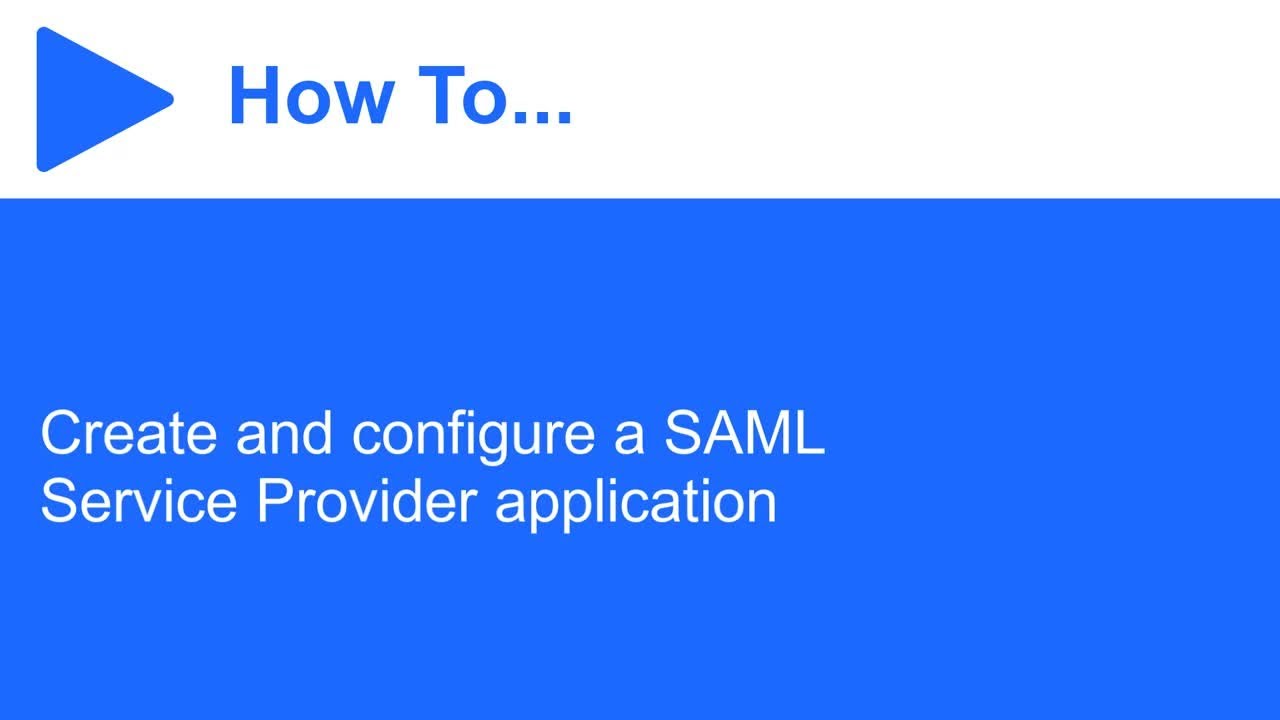 How To...

Create and configure a SAML Service Provider application